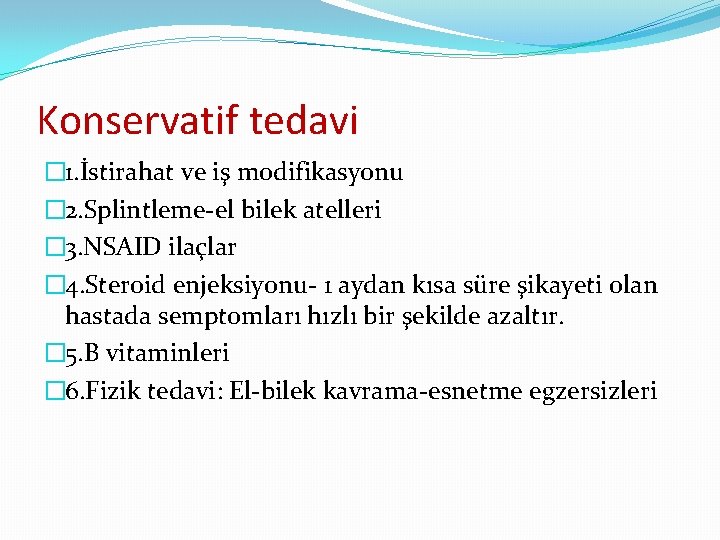 Konservatif tedavi

1.İstirahat ve iş modifikasyonu

2.Splintleme-el bilek atelleri

3.NSAID ilaçlar

4.Steroid enjeksiyonu- 1 aydan kısa süre şikayeti olan hastada semptomları hızlı bir şekilde azaltır.

5.B vitaminleri

6.Fizik tedavi: El-bilek kavrama-esnetme egzersizleri